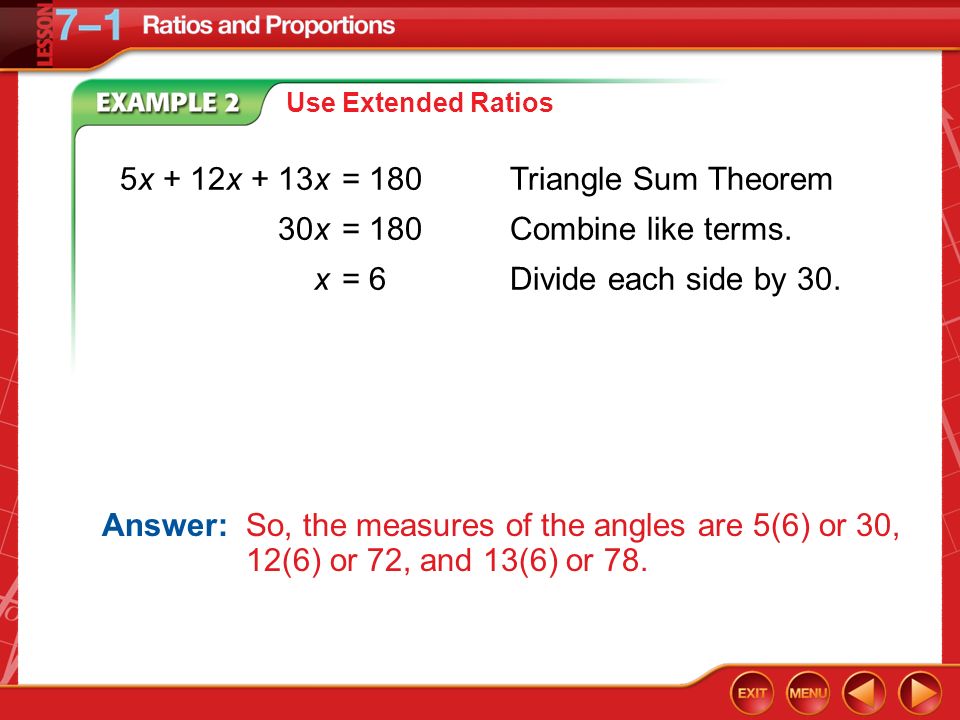 LESSON 7–1 Ratios and Proportions

EXAMPLE 2 Use Extended Ratios

$5x + 12x + 13x = 180$ Triangle Sum Theorem

$30x = 180$ Combine like terms.

$x = 6$ Divide each side by 30.

Answer: So, the measures of the angles are 5(6) or 30, 12(6) or 72, and 13(6) or 78.

EXIT MENU